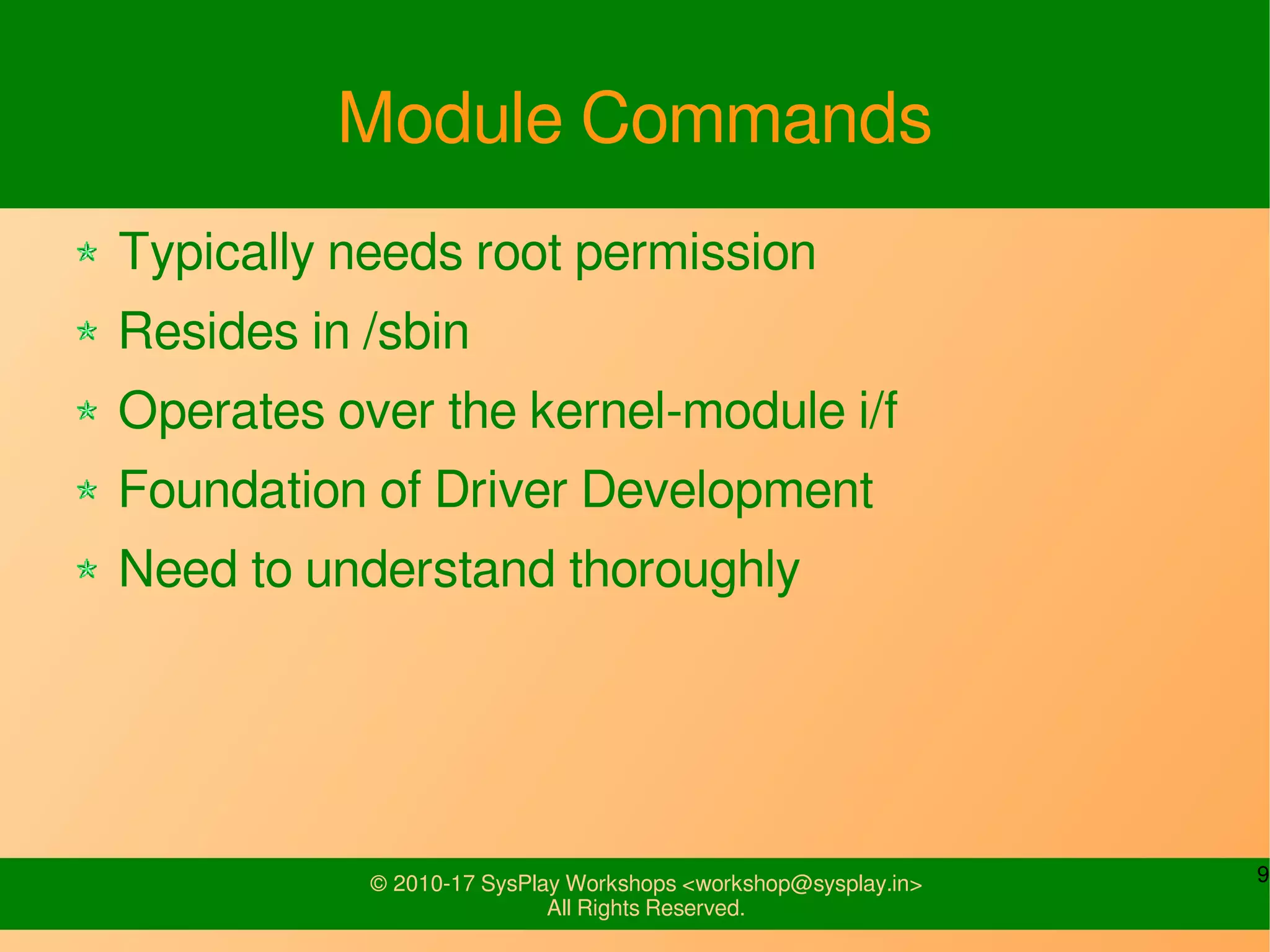 Module Commands

Typically needs root permission

Resides in /sbin

Operates over the kernel-module i/f

Foundation of Driver Development

Need to understand thoroughly

© 2010-17 SysPlay Workshops <workshop@sysplay.in>
All Rights Reserved.

9